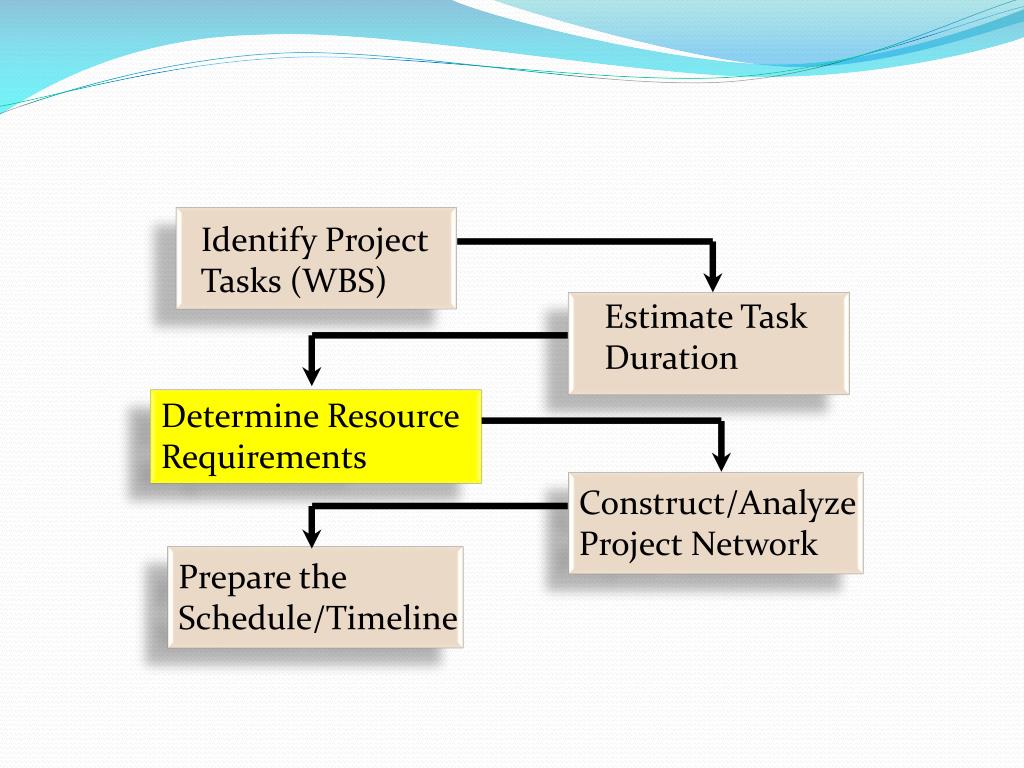 Identify Project Tasks (WBS)

Estimate Task Duration

Determine Resource Requirements

Construct/Analyze Project Network

Prepare the Schedule/Timeline